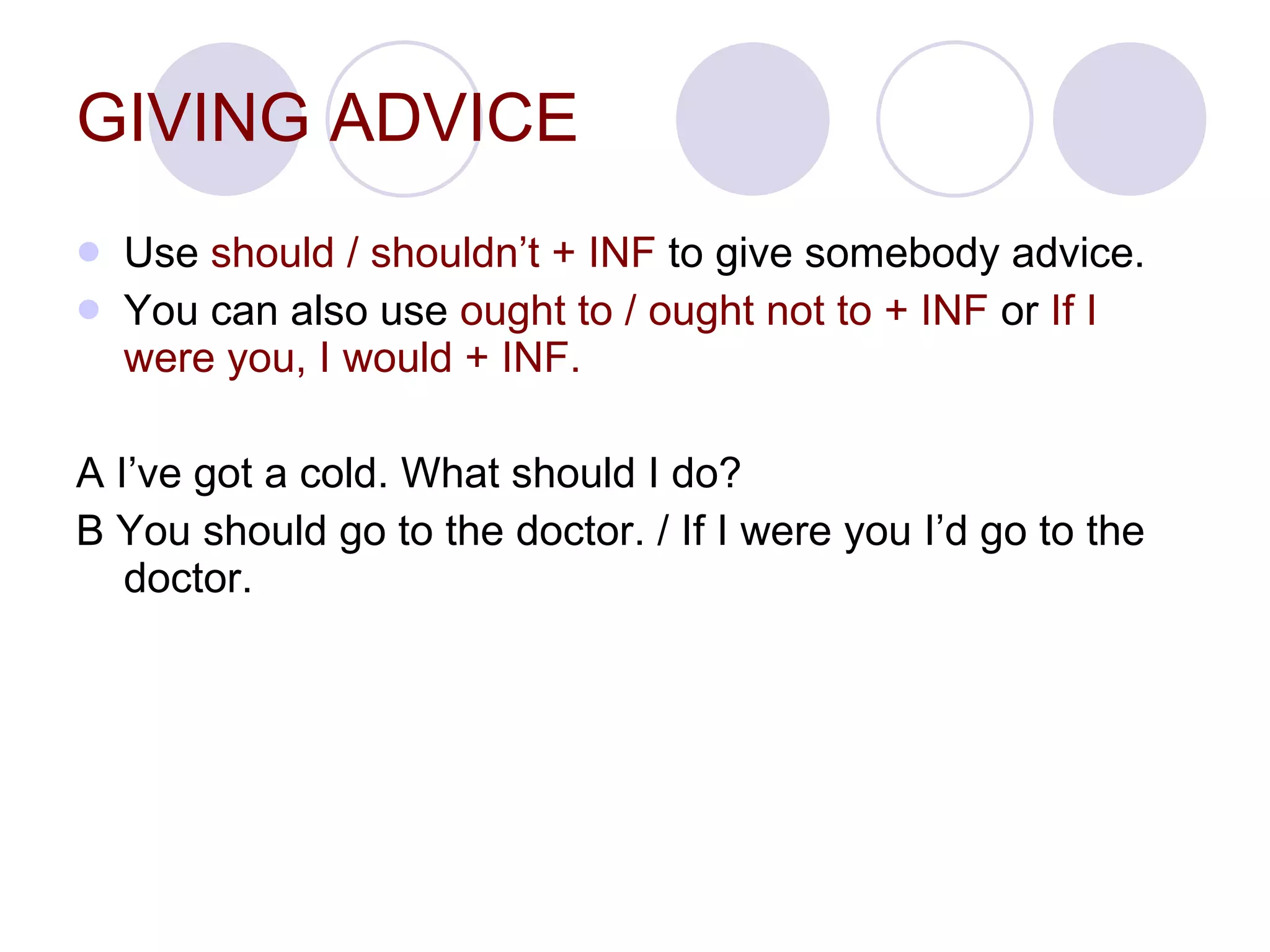 GIVING ADVICE

- Use should / shouldn’t + INF to give somebody advice.
- You can also use ought to / ought not to + INF or If I were you, I would + INF.

A I’ve got a cold. What should I do?

B You should go to the doctor. / If I were you I’d go to the doctor.